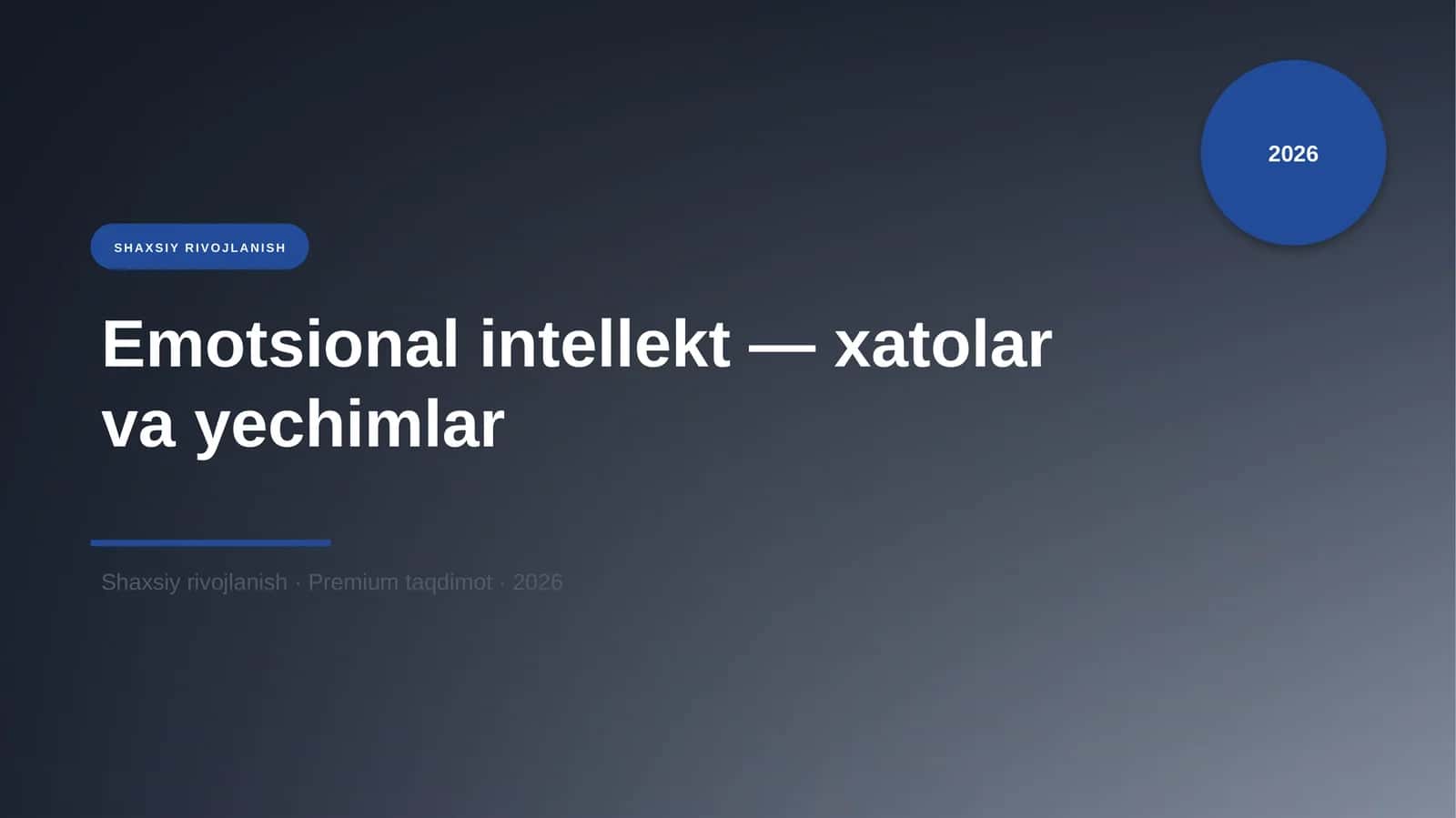 2026

SHAXSIY RIVOJLANISH

Emotsional intellekt — xatolar va yechimlar

Shaxsiy rivojlanish · Premium taqdimot · 2026